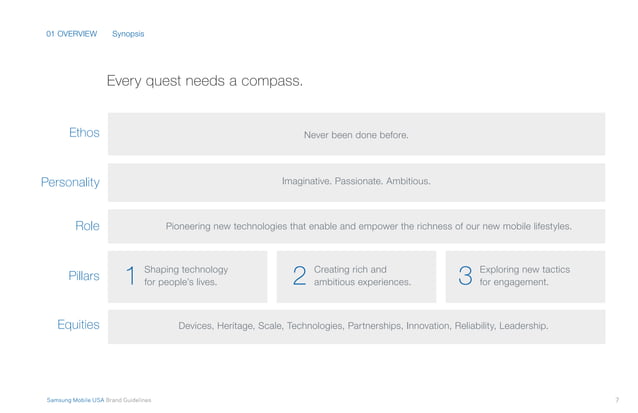 01 OVERVIEW Synopsis

Every quest needs a compass.

Ethos

Never been done before.

Personality

Imaginative. Passionate. Ambitious.

Role

Pioneering new technologies that enable and empower the richness of our new mobile lifestyles.

Pillars

1 Shaping technology for people's lives.

2 Creating rich and ambitious experiences.

3 Exploring new tactics for engagement.

Equities

Devices, Heritage, Scale, Technologies, Partnerships, Innovation, Reliability, Leadership.

Samsung Mobile USA Brand Guidelines

7